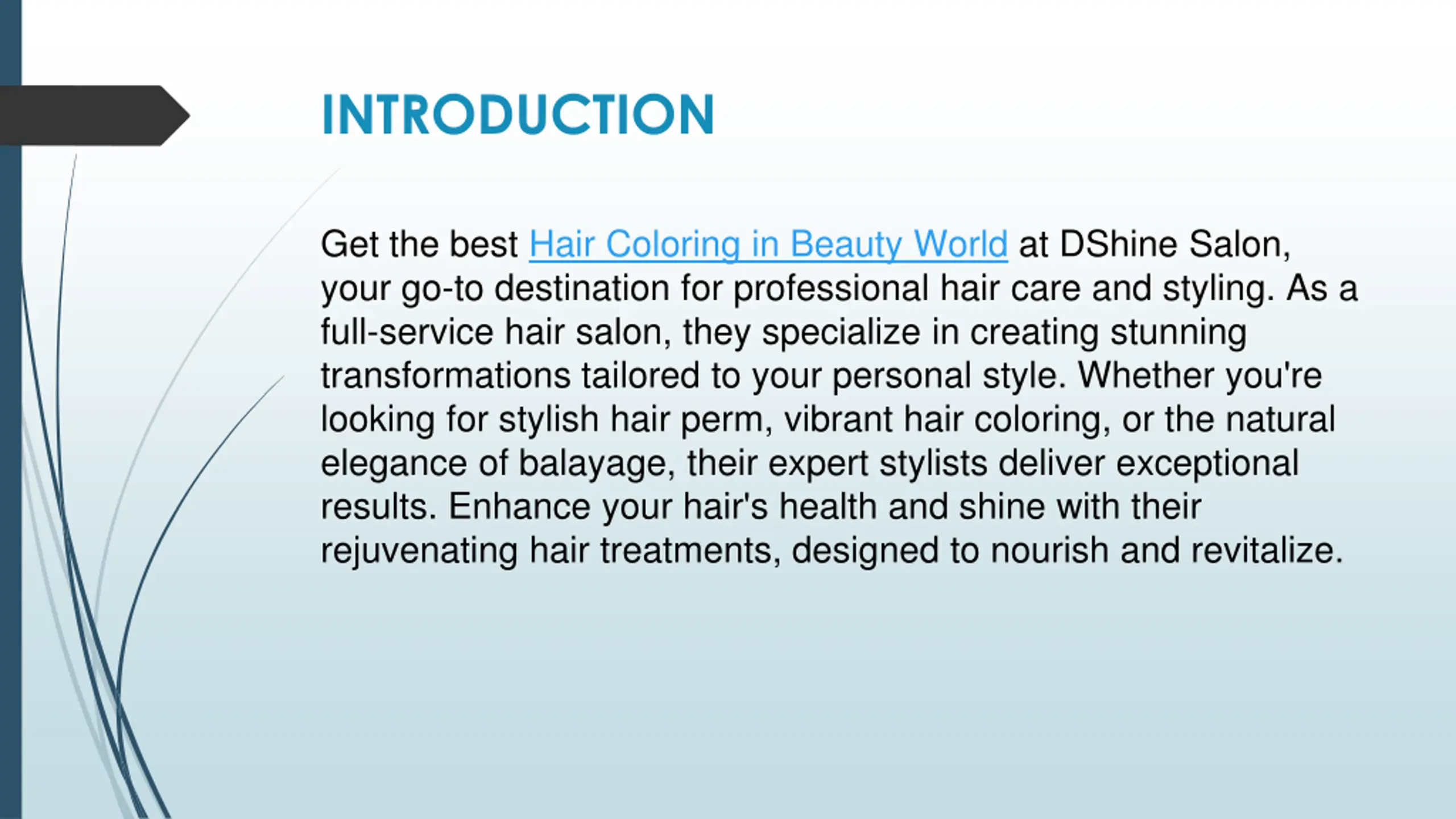 INTRODUCTION

Get the best Hair Coloring in Beauty World at DShine Salon, your go-to destination for professional hair care and styling. As a full-service hair salon, they specialize in creating stunning transformations tailored to your personal style. Whether you're looking for stylish hair perm, vibrant hair coloring, or the natural elegance of balayage, their expert stylists deliver exceptional results. Enhance your hair's health and shine with their rejuvenating hair treatments, designed to nourish and revitalize.